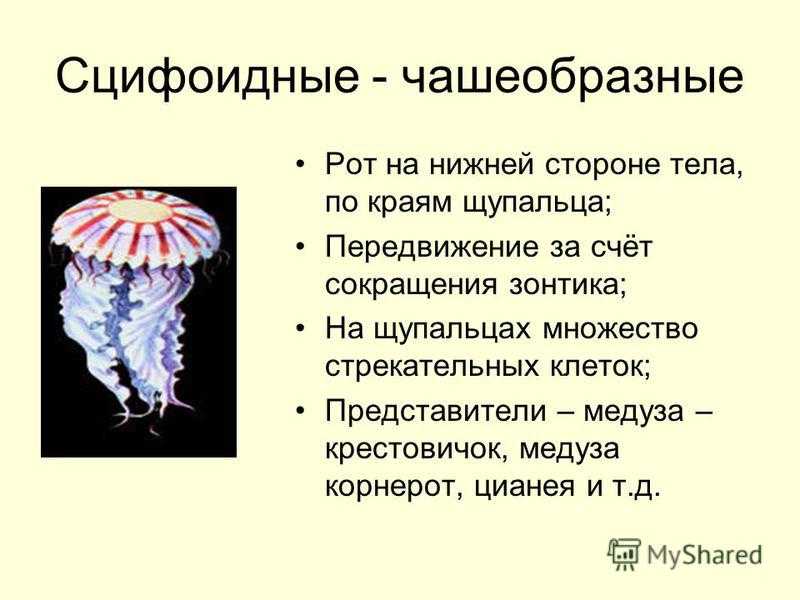 Сцифоидные - чашеобразные

• Рот на нижней стороне тела, по краям щупальца;
• Передвижение за счёт сокращения зонтика;
• На щупальцах множество стрекательных клеток;
• Представители – медуза – крестовичок, медуза корнерот, цианея и т.д.

MyShared